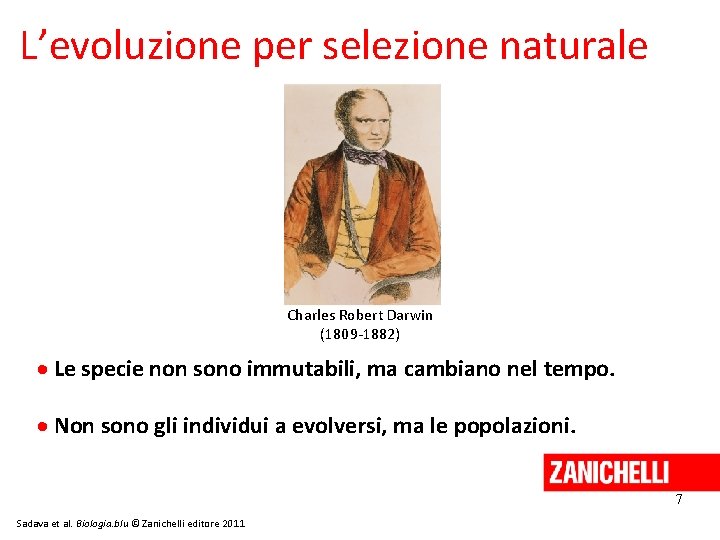 L’evoluzione per selezione naturale

Charles Robert Darwin
(1809-1882)

• Le specie non sono immutabili, ma cambiano nel tempo.

• Non sono gli individui a evolversi, ma le popolazioni.

ZANICHELLI

7

Sadava et al. Biologia.blu © Zanichelli editore 2011